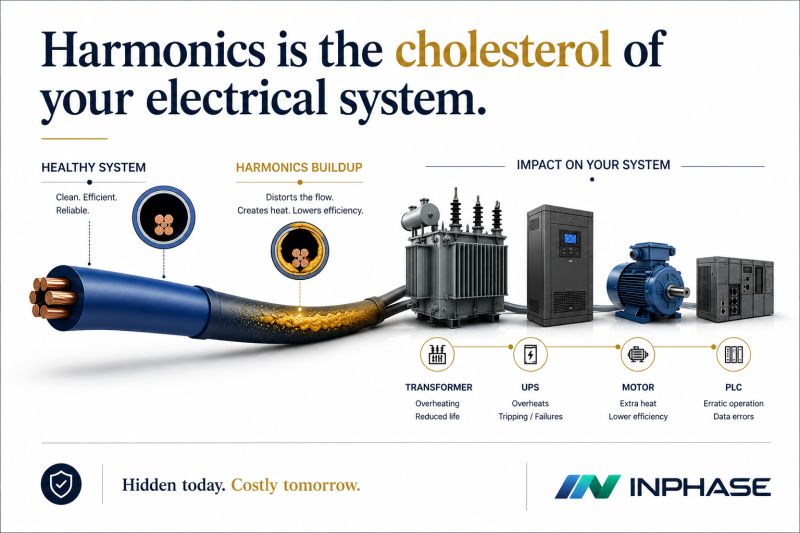 Harmonics is the cholesterol of your electrical system.

HEALTHY SYSTEM

Clean. Efficient. Reliable.

HARMONICS BUILDUP

Distorts the flow. Creates heat. Lowers efficiency.

IMPACT ON YOUR SYSTEM

TRANSFORMER
Overheating
Reduced life

UPS
Overheats
Tripping / Failures

MOTOR
Extra heat
Lower efficiency

PLC
Erratic operation
Data errors

Hidden today. Costly tomorrow.

INPHASE